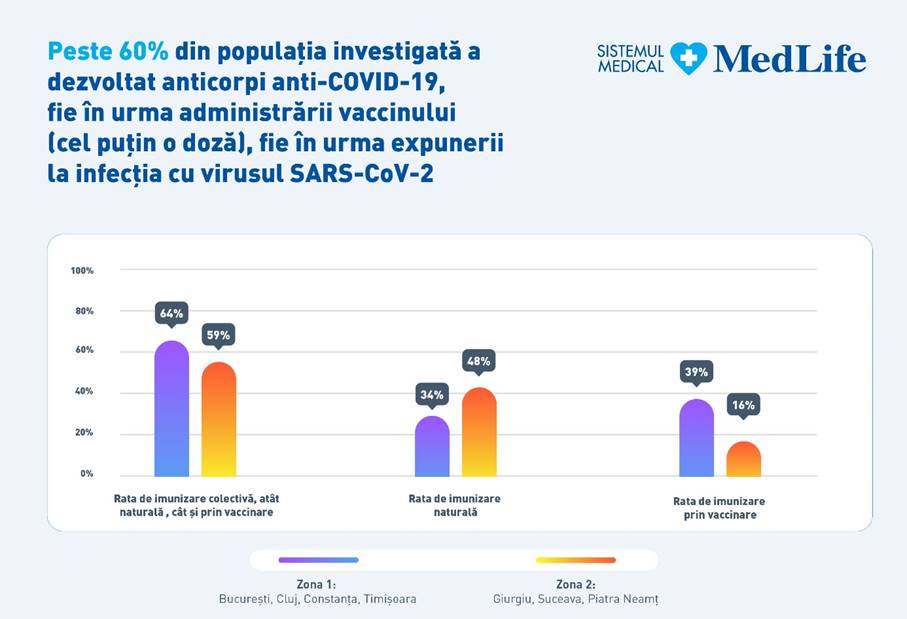 Peste 60% din populația investigată a dezvoltat anticorpi anti-COVID-19, fie în urma administrării vaccinului (cel puțin o doză), fie în urma expunerii la infecția cu virusul SARS-CoV-2

SISTEMUL MEDICAL MedLife

100%
80%
60%
40%
20%
0%

64%
59%
34%
48%
39%
16%

Rata de imunizare colectivă, atât naturală , cât și prin vaccinare

Rata de imunizare naturală

Rata de imunizare prin vaccinare

Zona 1:
București, Cluj, Constanța, Timișoara

Zona 2:
Giurgiu, Suceava, Piatra Neamț